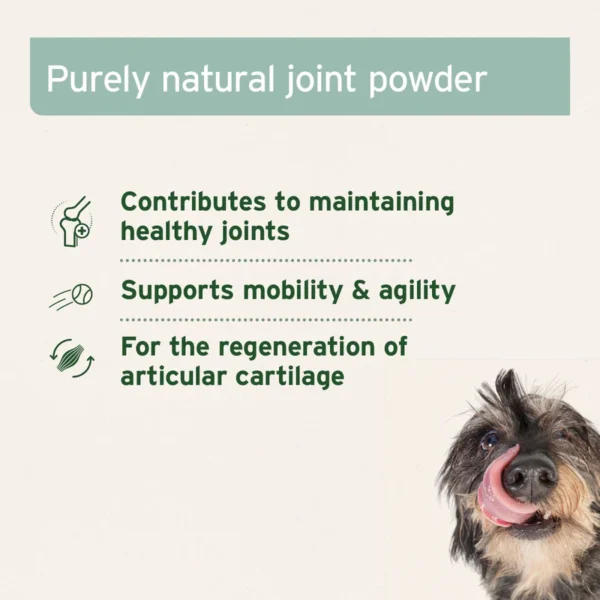 Purely natural joint powder

Contributes to maintaining healthy joints

Supports mobility & agility

For the regeneration of articular cartilage